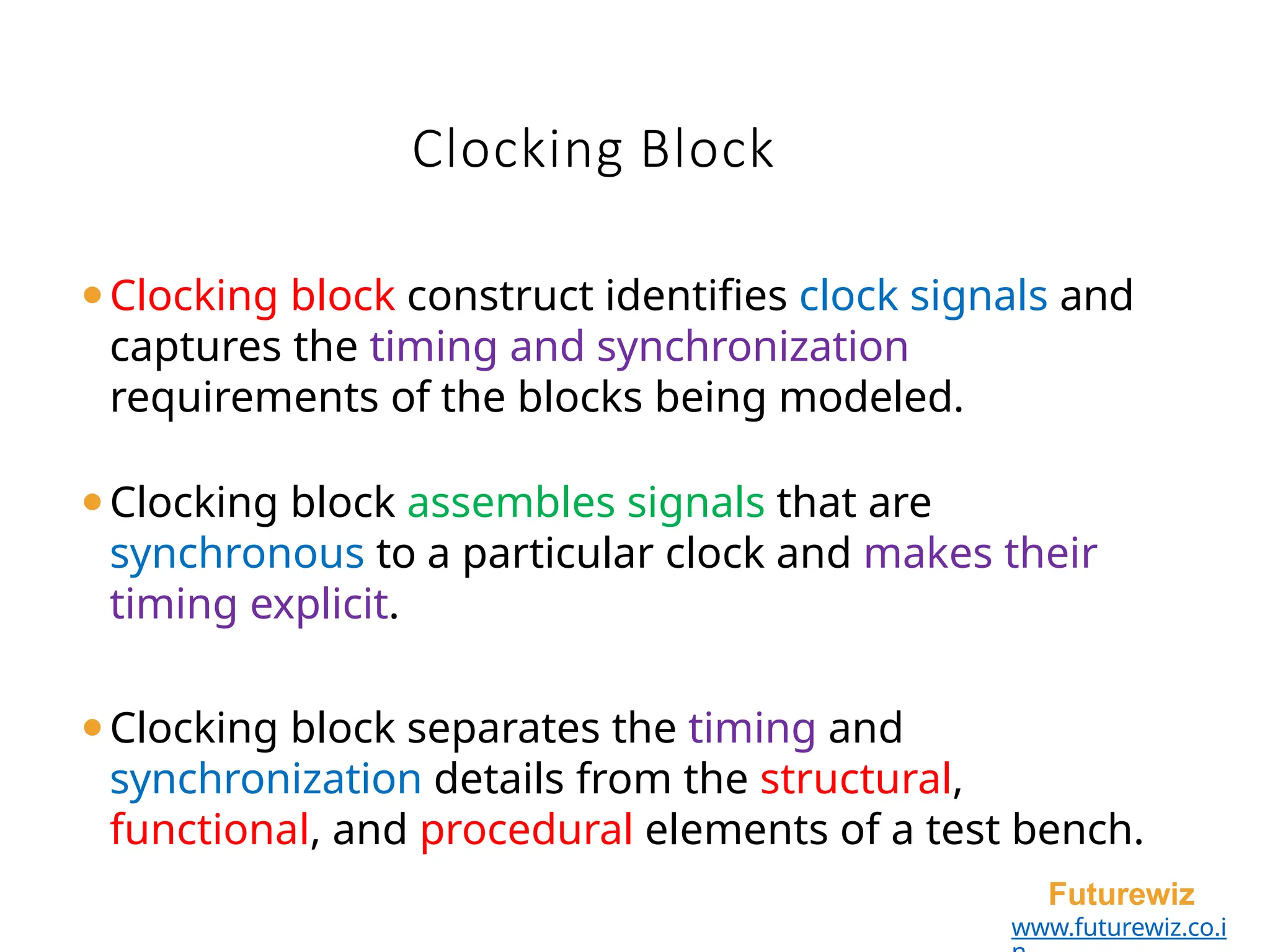 Clocking Block

• Clocking block construct identifies clock signals and captures the timing and synchronization requirements of the blocks being modeled.

• Clocking block assembles signals that are synchronous to a particular clock and makes their timing explicit.

• Clocking block separates the timing and synchronization details from the structural, functional, and procedural elements of a test bench.

Futurewiz
www.futurewiz.co.in